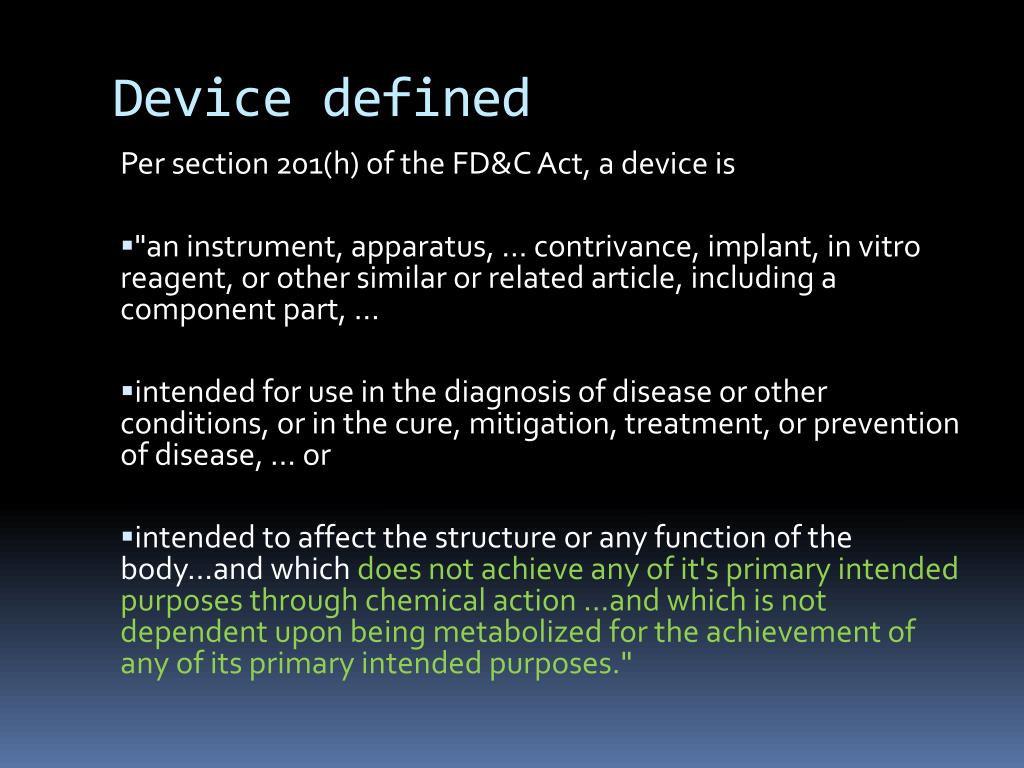 Device defined

Per section 201(h) of the FD&C Act, a device is

▪"an instrument, apparatus, … contrivance, implant, in vitro reagent, or other similar or related article, including a component part, …

▪intended for use in the diagnosis of disease or other conditions, or in the cure, mitigation, treatment, or prevention of disease, … or

▪intended to affect the structure or any function of the body…and which does not achieve any of it's primary intended purposes through chemical action …and which is not dependent upon being metabolized for the achievement of any of its primary intended purposes."